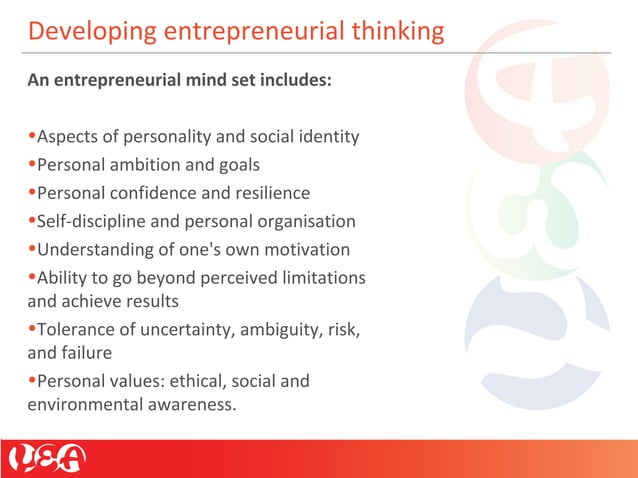 Developing entrepreneurial thinking

An entrepreneurial mind set includes:

•Aspects of personality and social identity
•Personal ambition and goals
•Personal confidence and resilience
•Self-discipline and personal organisation
•Understanding of one's own motivation
•Ability to go beyond perceived limitations and achieve results
•Tolerance of uncertainty, ambiguity, risk, and failure
•Personal values: ethical, social and environmental awareness.

UEA